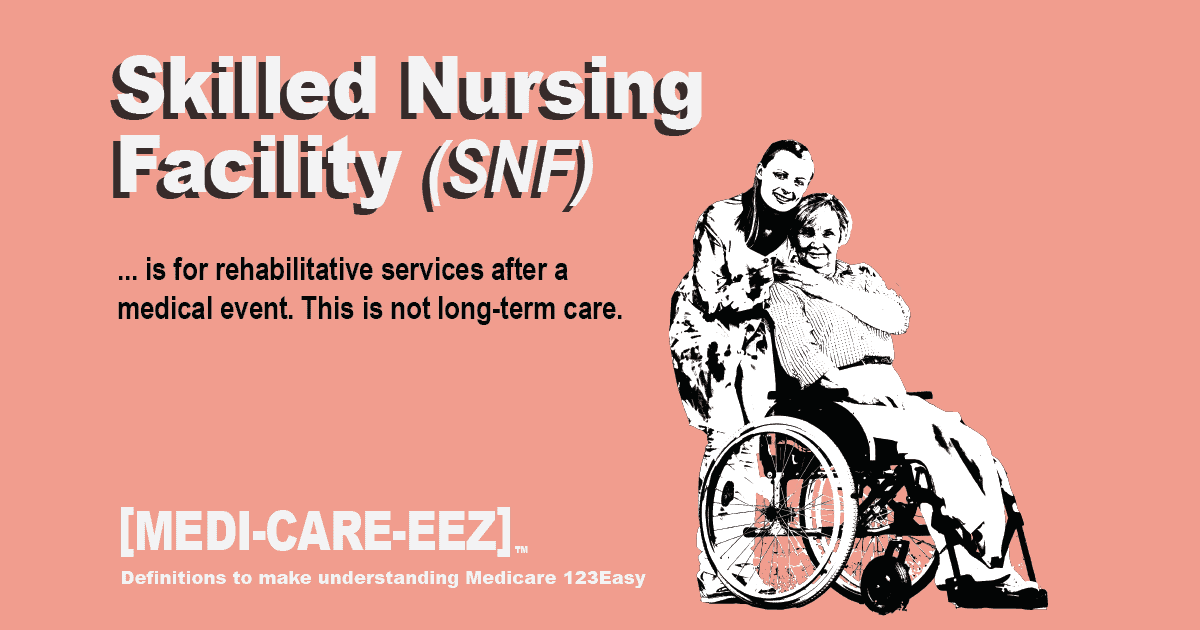 Skilled Nursing Facility (SNF)

... is for rehabilitative services after a medical event. This is not long-term care.

[MEDI-CARE-EEZ]™

Definitions to make understanding Medicare 123Easy